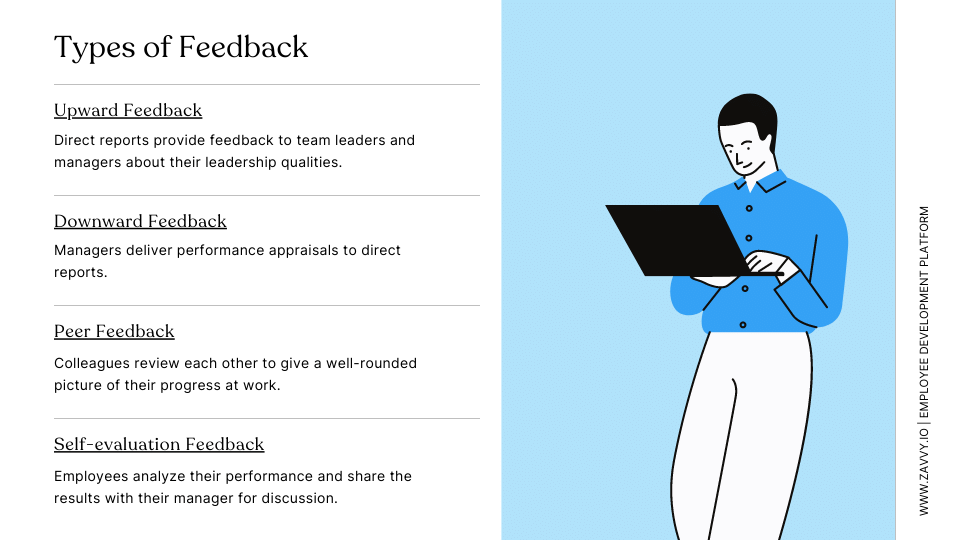 Types of Feedback

Upward Feedback

Direct reports provide feedback to team leaders and managers about their leadership qualities.

Downward Feedback

Managers deliver performance appraisals to direct reports.

Peer Feedback

Colleagues review each other to give a well-rounded picture of their progress at work.

Self-evaluation Feedback

Employees analyze their performance and share the results with their manager for discussion.

WWW.ZAVVY.IO | EMPLOYEE DEVELOPMENT PLATFORM